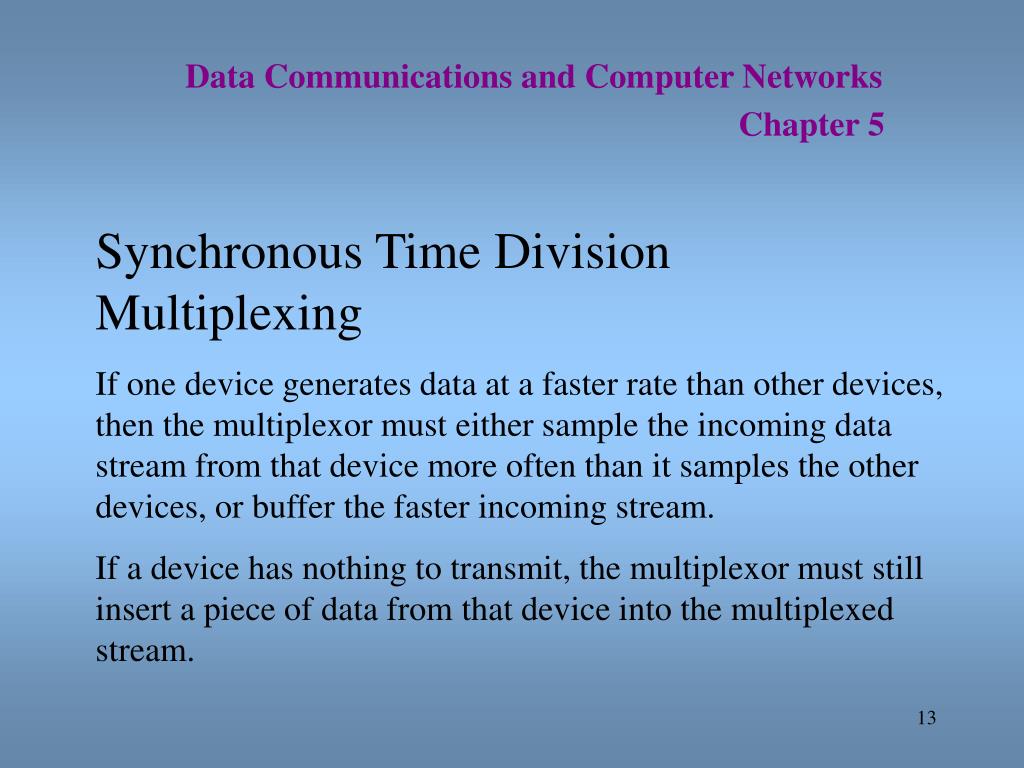 Data Communications and Computer Networks
Chapter 5

Synchronous Time Division Multiplexing

If one device generates data at a faster rate than other devices, then the multiplexor must either sample the incoming data stream from that device more often than it samples the other devices, or buffer the faster incoming stream.

If a device has nothing to transmit, the multiplexor must still insert a piece of data from that device into the multiplexed stream.

13